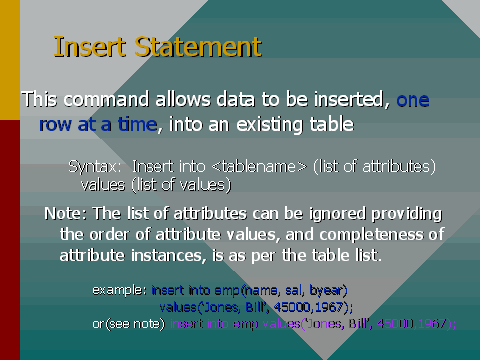 Insert Statement

This command allows data to be inserted, one row at a time, into an existing table

Syntax: Insert into <tablename> (list of attributes) values (list of values)

Note: The list of attributes can be ignored providing the order of attribute values, and completeness of attribute instances, is as per the table list.

example: insert into emp(name, sal, byear) values('Jones, Bill', 45000,1967);
or(see note) insert into emp values('Jones, Bill', 45000,1967);